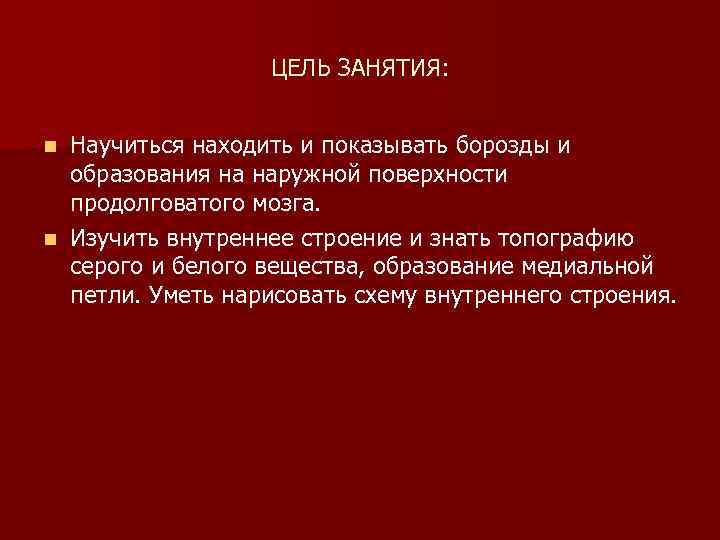 ЦЕЛЬ ЗАНЯТИЯ:

Научиться находить и показывать борозды и образования на наружной поверхности продолговатого мозга.

Изучить внутреннее строение и знать топографию серого и белого вещества, образование медиальной петли. Уметь нарисовать схему внутреннего строения.